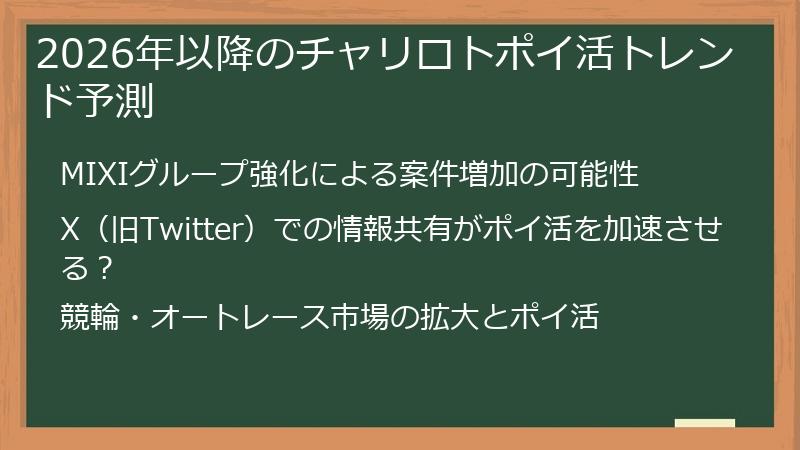 2026年以降のチャリロトポイ活トレンド予測

MIXIグループ強化による案件増加の可能性

X（旧Twitter）での情報共有がポイ活を加速させる？

競輪・オートレース市場の拡大とポイ活